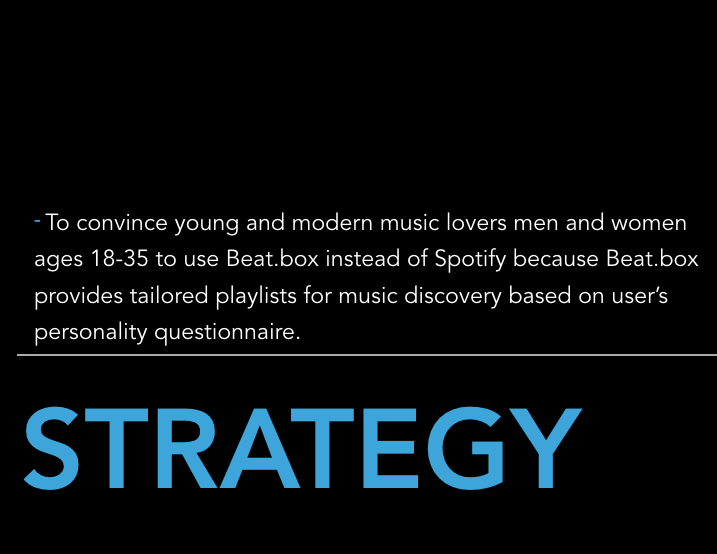 - To convince young and modern music lovers men and women ages 18-35 to use Beat.box instead of Spotify because Beat.box provides tailored playlists for music discovery based on user's personality questionnaire.

STRATEGY